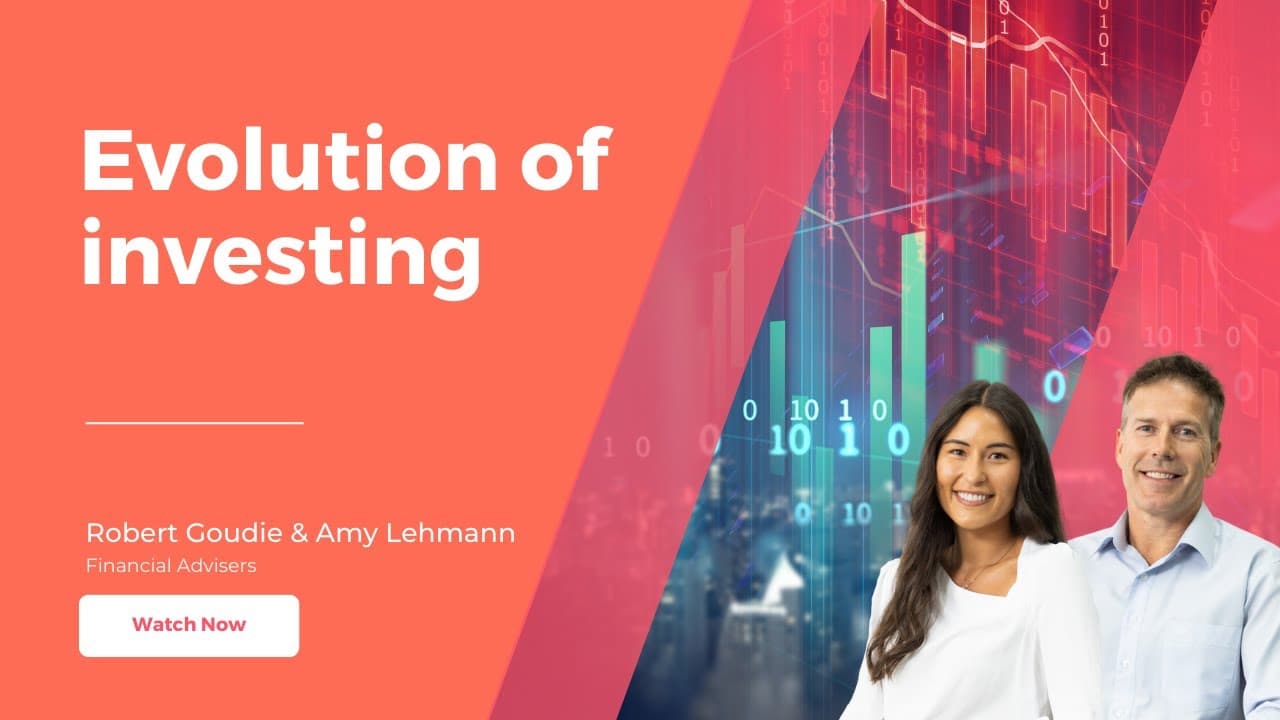 Evolution of investing

Robert Goudie & Amy Lehmann

Financial Advisers

Watch Now